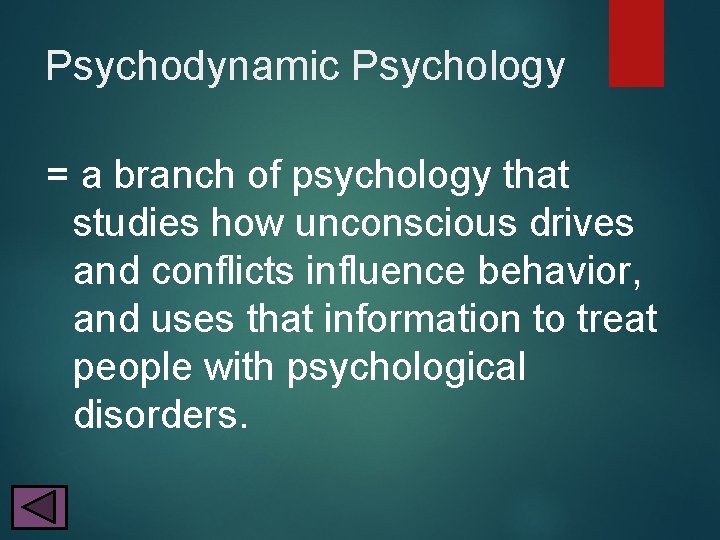 Psychodynamic Psychology

= a branch of psychology that studies how unconscious drives and conflicts influence behavior, and uses that information to treat people with psychological disorders.